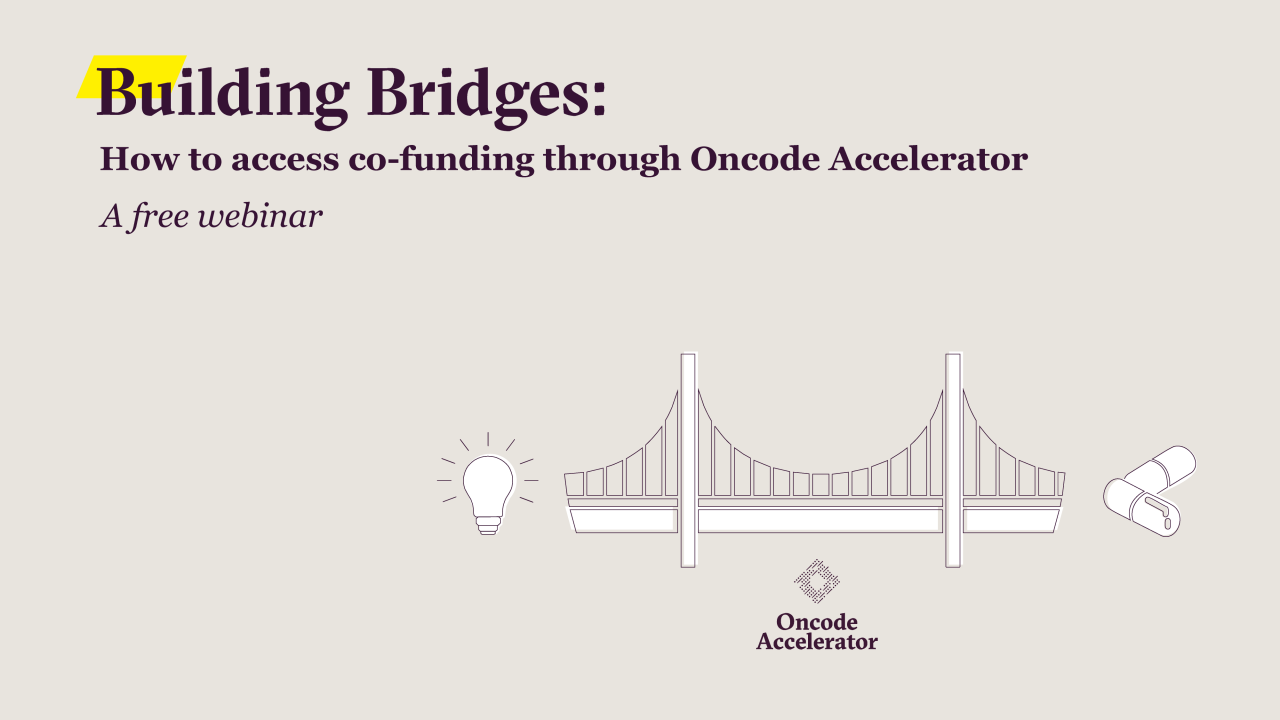 Building Bridges:

How to access co-funding through Oncode Accelerator

A free webinar

Oncode Accelerator